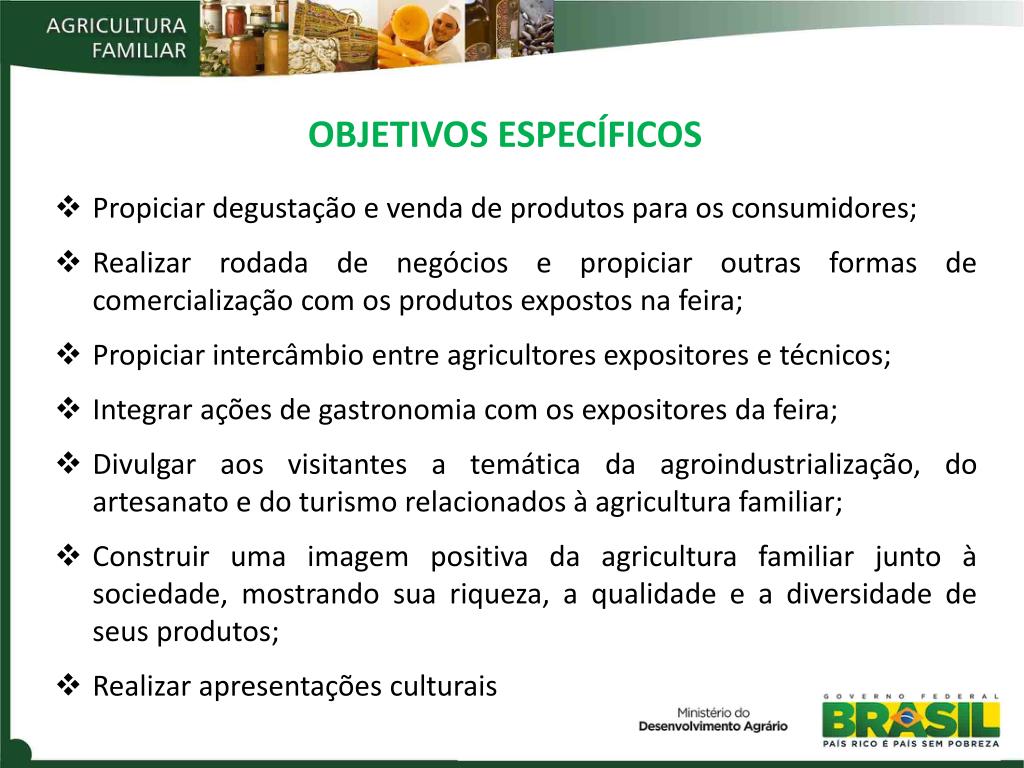 AGRICULTURA FAMILIAR

OBJETIVOS ESPECÍFICOS

❖ Propiciar degustação e venda de produtos para os consumidores;

❖ Realizar rodada de negócios e propiciar outras formas de comercialização com os produtos expostos na feira;

❖ Propiciar intercâmbio entre agricultores expositores e técnicos;

❖ Integrar ações de gastronomia com os expositores da feira;

❖ Divulgar aos visitantes a temática da agroindustrialização, do artesanato e do turismo relacionados à agricultura familiar;

❖ Construir uma imagem positiva da agricultura familiar junto à sociedade, mostrando sua riqueza, a qualidade e a diversidade de seus produtos;

❖ Realizar apresentações culturais

Ministério do Desenvolvimento Agrário

GOVERNO FEDERAL BRASIL PAÍS RICO É PAÍS SEM POBREZA